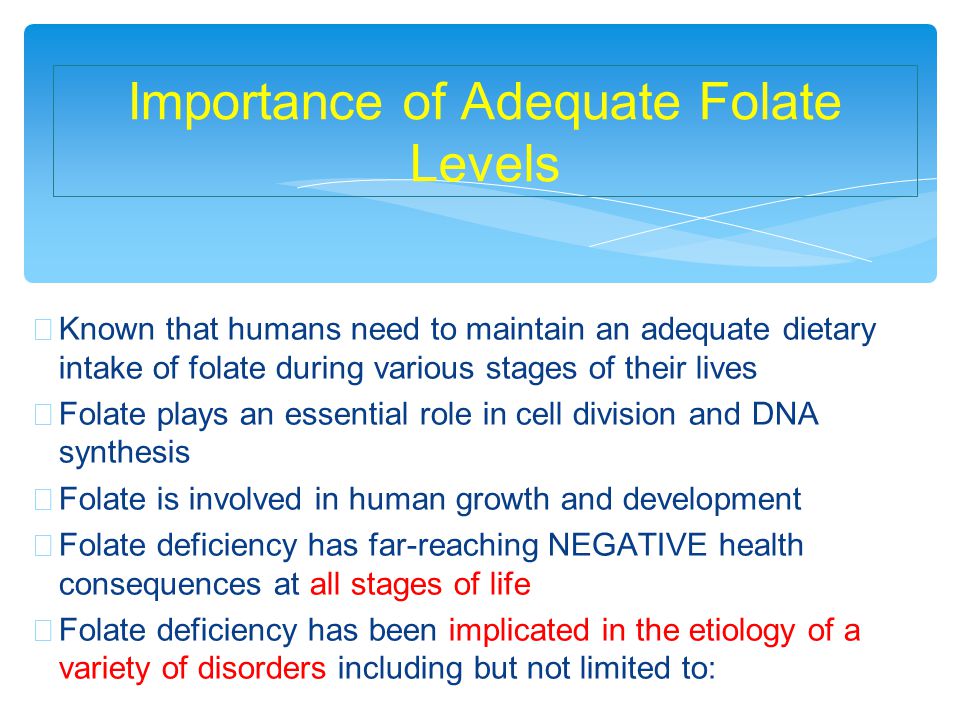 Importance of Adequate Folate Levels

Known that humans need to maintain an adequate dietary intake of folate during various stages of their lives

Folate plays an essential role in cell division and DNA synthesis

Folate is involved in human growth and development

Folate deficiency has far-reaching NEGATIVE health consequences at all stages of life

Folate deficiency has been implicated in the etiology of a variety of disorders including but not limited to: